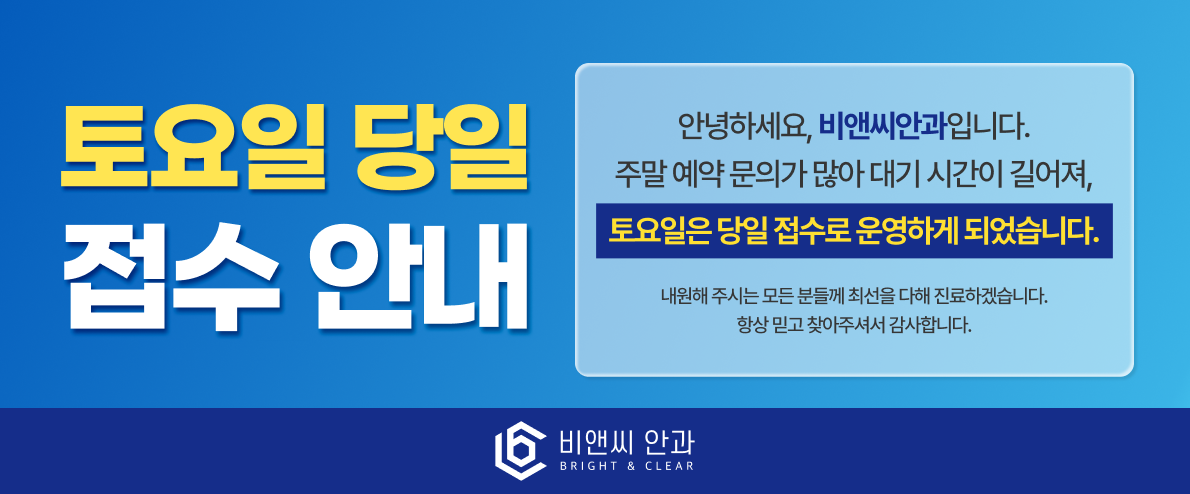 토요일 당일
접수 안내

안녕하세요, 비앤씨안과입니다.
주말 예약 문의가 많아 대기 시간이 길어져,
토요일은 당일 접수로 운영하게 되었습니다.

내원해 주시는 모든 분들께 최선을 다해 진료하겠습니다.
항상 믿고 찾아주셔서 감사합니다.

비앤씨 안과
BRIGHT & CLEAR